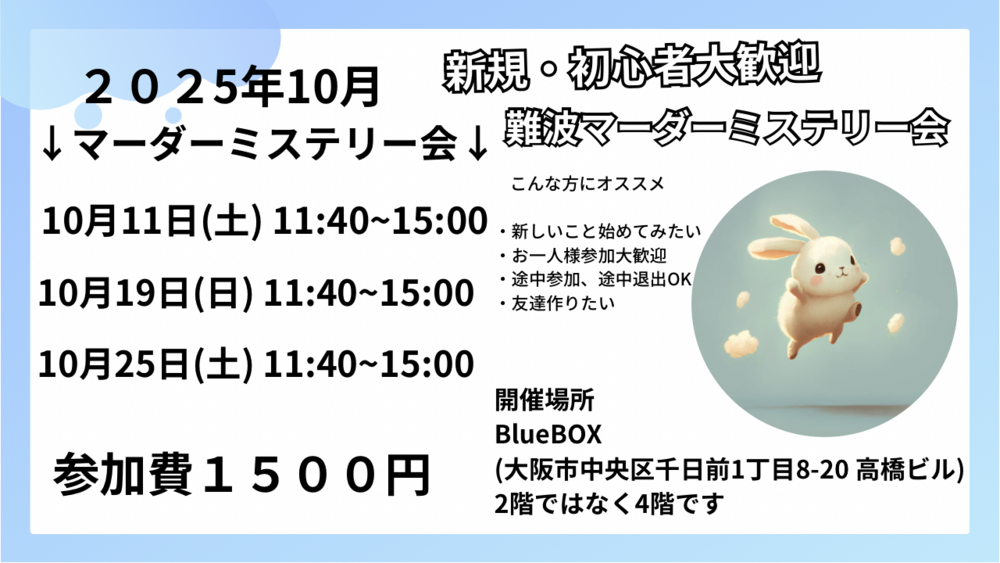 ２０２５年10月
↓マーダーミステリー会↓

10月11日(土) 11:40~15:00

10月19日(日) 11:40~15:00

10月25日(土) 11:40~15:00

参加費１５００円

新規・初心者大歓迎
難波マーダーミステリー会

こんな方にオススメ

・新しいこと始めてみたい
・お一人様参加大歓迎
・途中参加、途中退出OK
・友達作りたい

開催場所
BlueBOX
(大阪市中央区千日前1丁目8-20 高橋ビル)
2階ではなく4階です